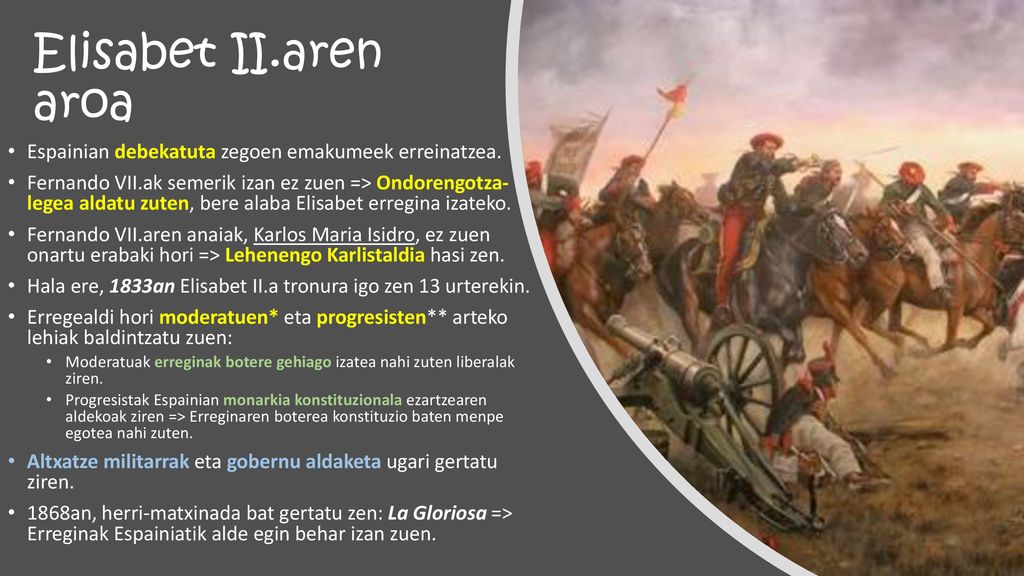 Elisabet II.aren aroa

• Espainian debekatuta zegoen emakumeek erreinatzea.
• Fernando VII.ak semerik izan ez zuen => Ondorengotza-legea aldatu zuten, bere alaba Elisabet erregina izateko.
• Fernando VII.aren anaiak, Karlos Maria Isidro, ez zuen onartu erabaki hori => Lehenengo Karlistaldia hasi zen.
• Hala ere, 1833an Elisabet II.a tronura igo zen 13 urterekin.
• Erregealdi hori moderatuen* eta progresisten** arteko lehiak baldintzatu zuen:
  • Moderatuak erreginak botere gehiago izatea nahi zuten liberalak ziren.
  • Progresistak Espainian monarkia konstituzionala ezartzearen aldekoak ziren => Erreginaren boterea konstituzio baten menpe egotea nahi zuten.
• Altxatze militarrak eta gobernu aldaketa ugari gertatu ziren.
• 1868an, herri-matxinada bat gertatu zen: La Gloriosa => Erreginak Espainiatik alde egin behar izan zuen.